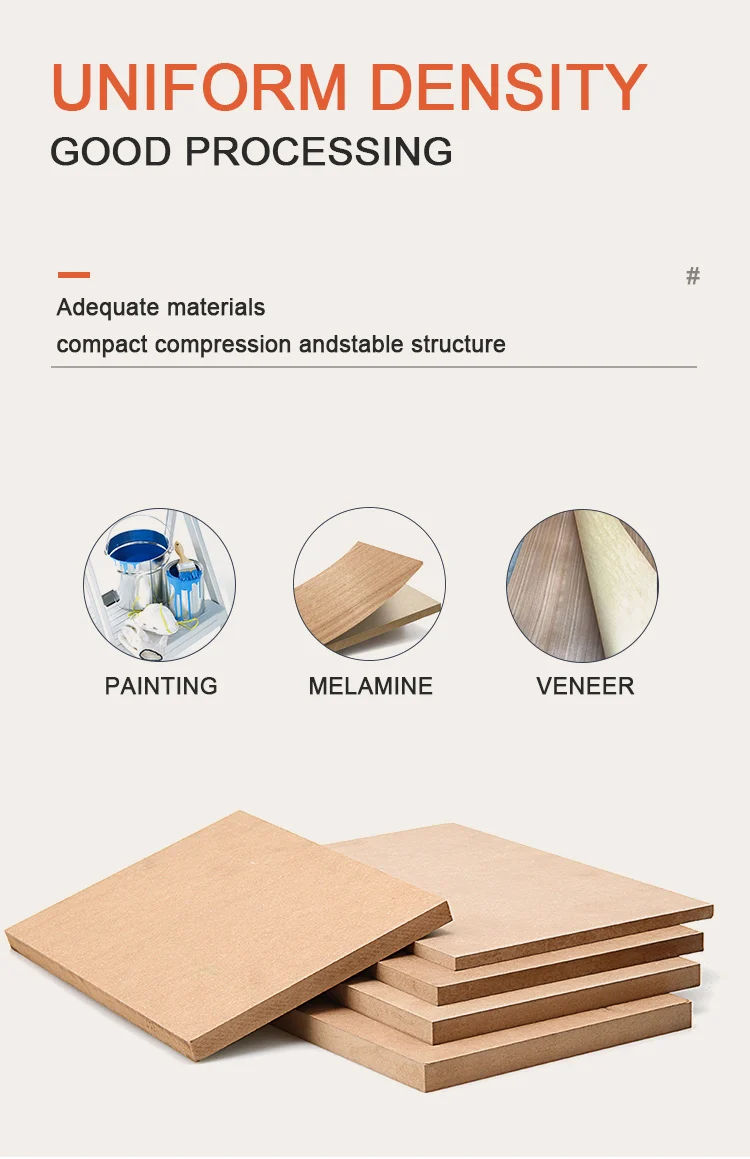 UNIFORM DENSITY
GOOD PROCESSING

#

Adequate materials
compact compression andstable structure

PAINTING
MELAMINE
VENEER